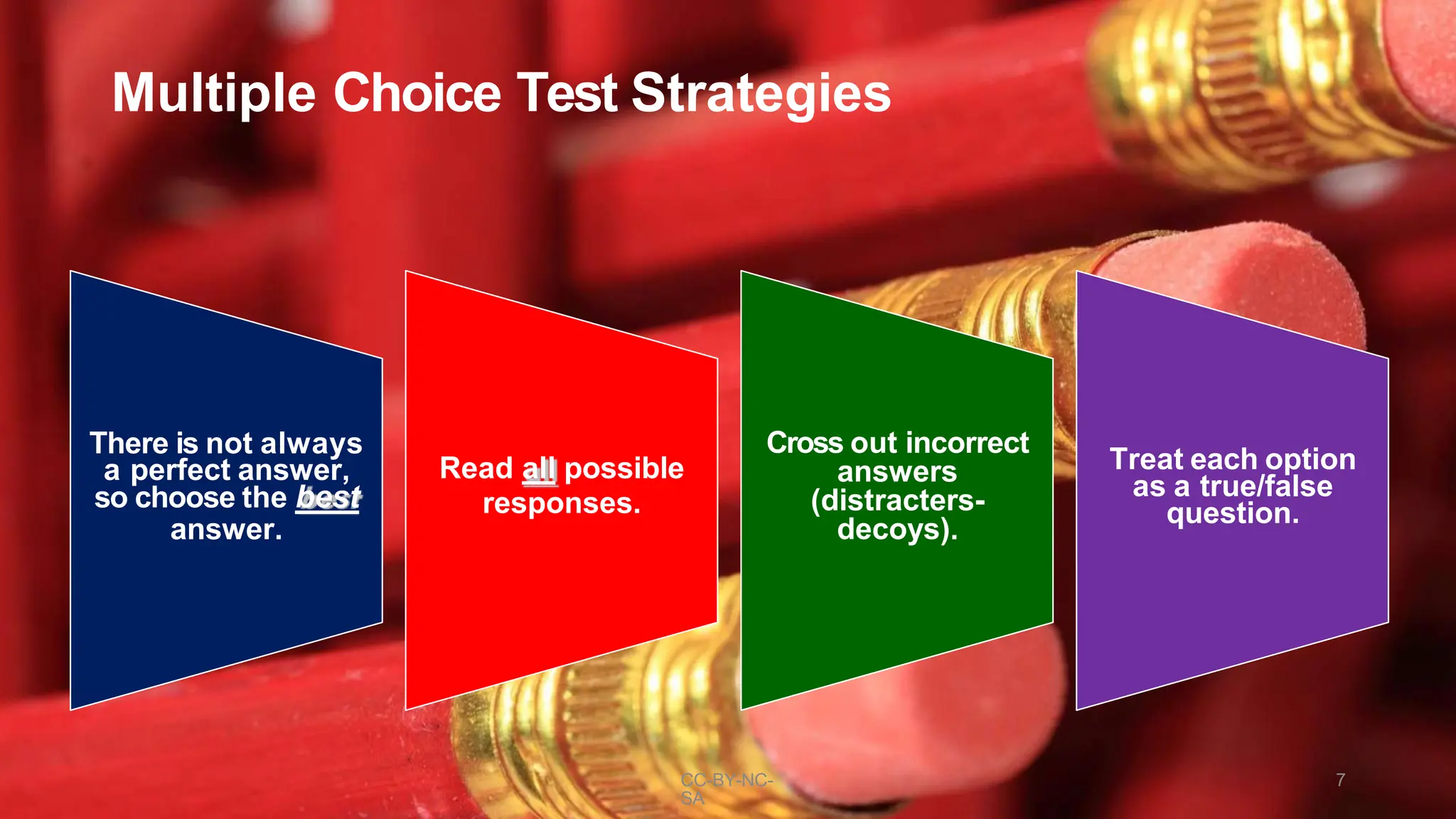 Multiple Choice Test Strategies

There is not always a perfect answer, so choose the best answer.

Read all possible responses.

Cross out incorrect answers (distracters-decoys).

Treat each option as a true/false question.

CC-BY-NC-SA

7